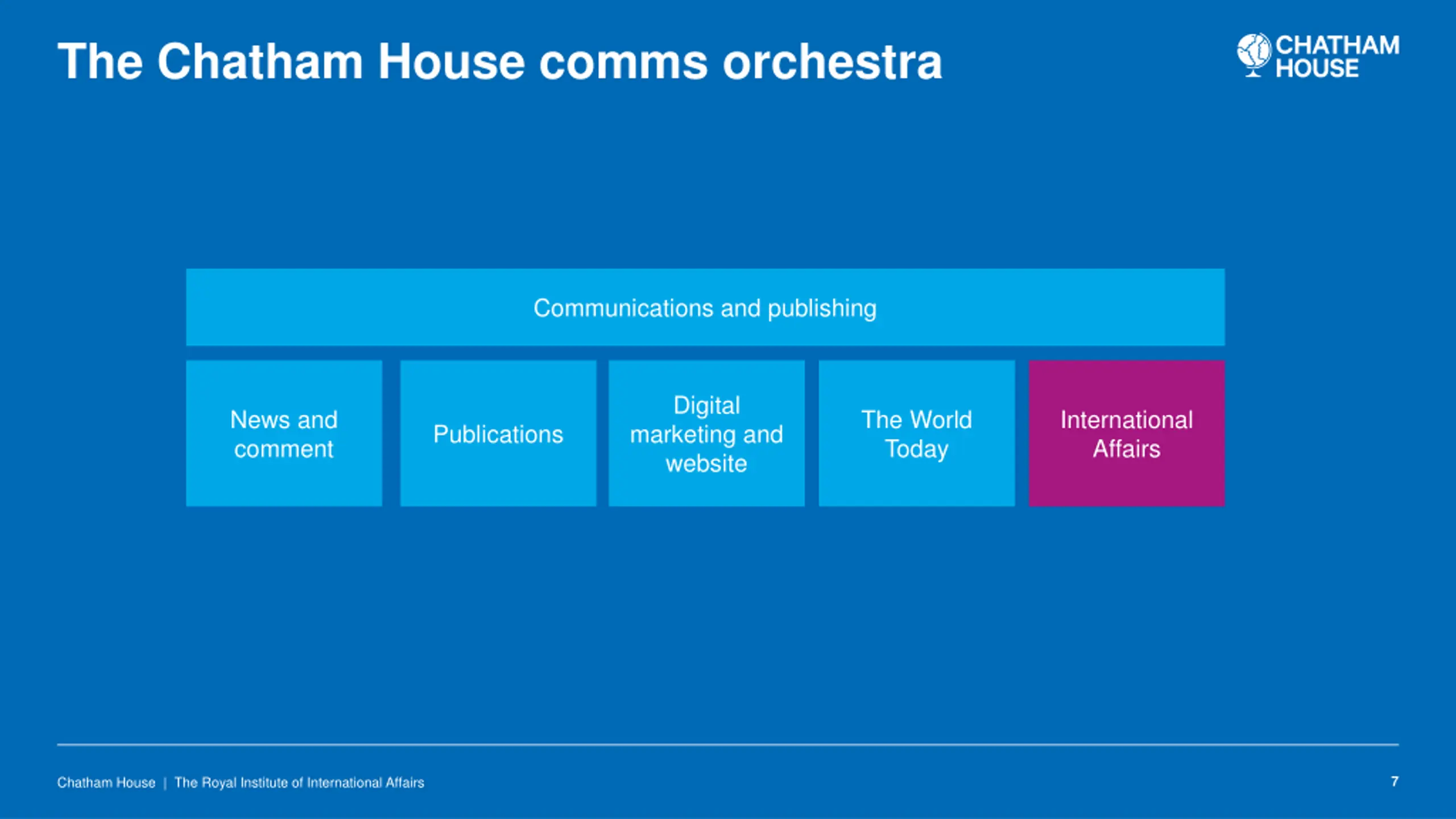 The Chatham House comms orchestra

CHATHAM HOUSE

Communications and publishing

News and comment

Publications

Digital marketing and website

The World Today

International Affairs

Chatham House | The Royal Institute of International Affairs

7